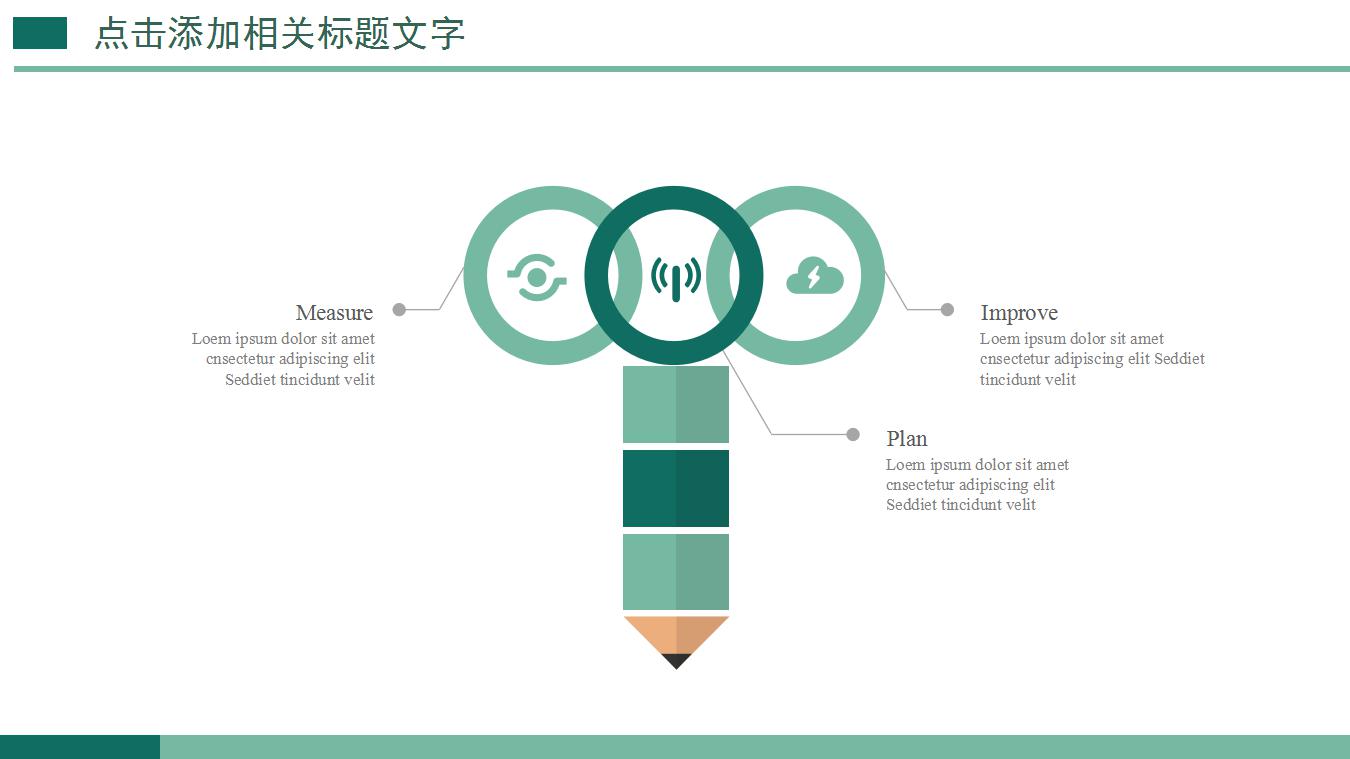 点击添加相关标题文字

Measure
Loem ipsum dolor sit amet cnsectetur adipiscing elit Seddiet tincidunt velit

Improve
Loem ipsum dolor sit amet cnsectetur adipiscing elit Seddiet tincidunt velit

Plan
Loem ipsum dolor sit amet cnsectetur adipiscing elit Seddiet tincidunt velit